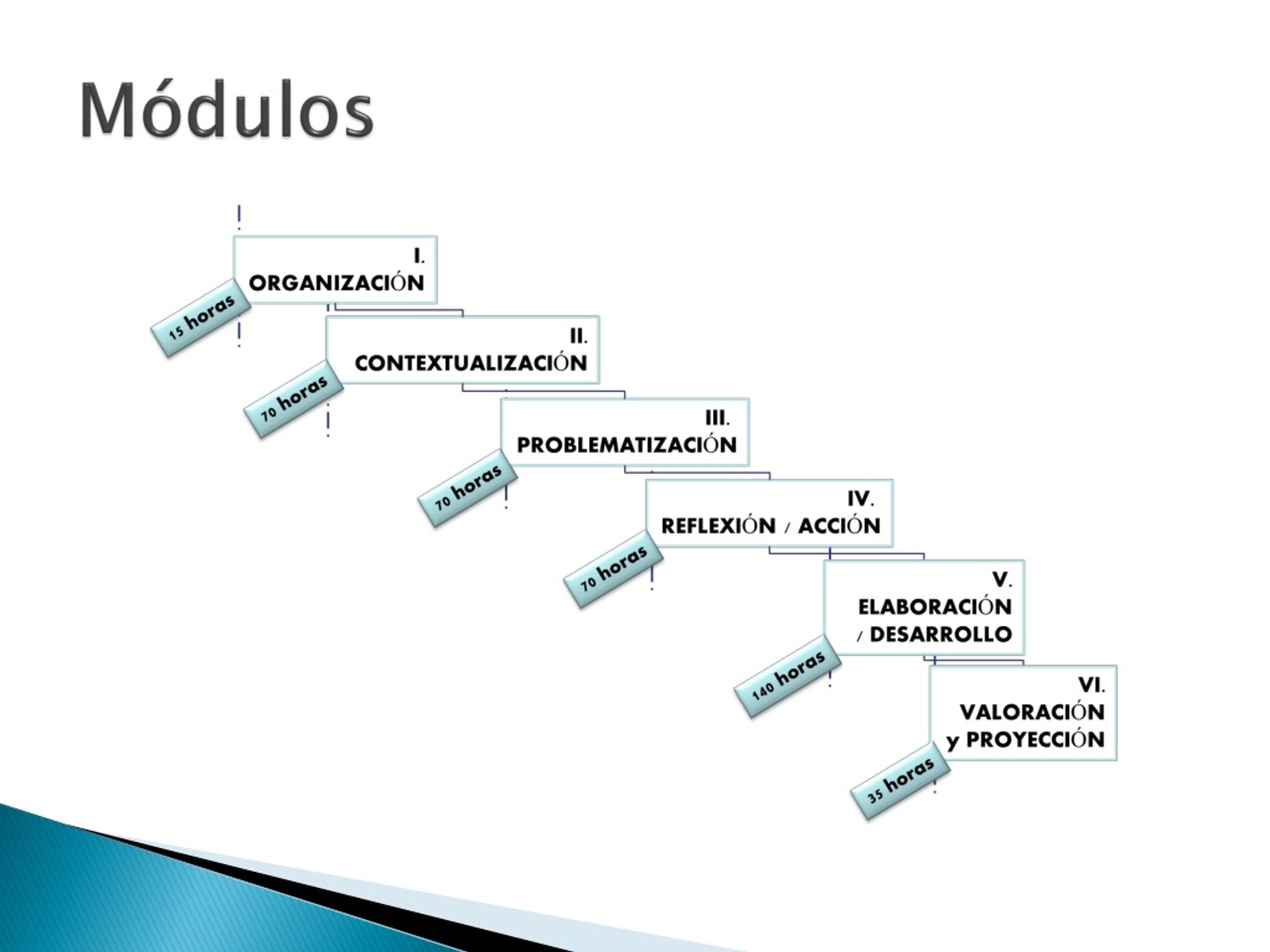 Módulos

I. ORGANIZACIÓN

15 horas

II. CONTEXTUALIZACIÓN

70 horas

III. PROBLEMATIZACIÓN

70 horas

IV. REFLEXIÓN / ACCIÓN

70 horas

V. ELABORACIÓN / DESARROLLO

140 horas

VI. VALORACIÓN y PROYECCIÓN

35 horas